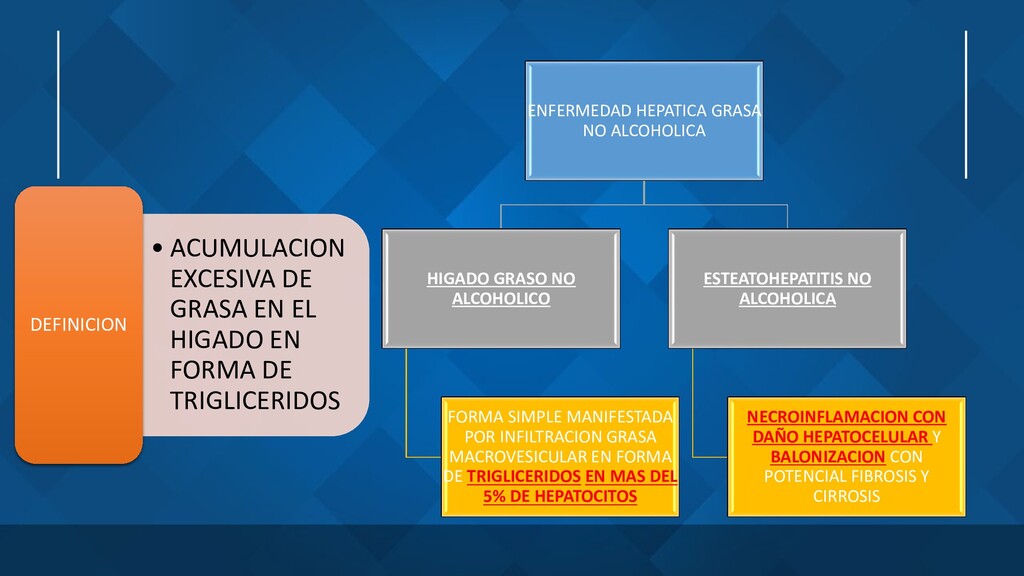 DEFINICION

• ACUMULACION EXCESIVA DE GRASA EN EL HIGADO EN FORMA DE TRIGLICERIDOS

ENFERMEDAD HEPATICA GRASA NO ALCOHOLICA

HIGADO GRASO NO ALCOHOLICO

ESTEATOHEPATITIS NO ALCOHOLICA

FORMA SIMPLE MANIFESTADA POR INFILTRACION GRASA MACROVESICULAR EN FORMA DE TRIGLICERIDOS EN MAS DEL 5% DE HEPATOCITOS

NECROINFLAMACION CON DAÑO HEPATOCELULAR Y BALONIZACION CON POTENCIAL FIBROSIS Y CIRROSIS